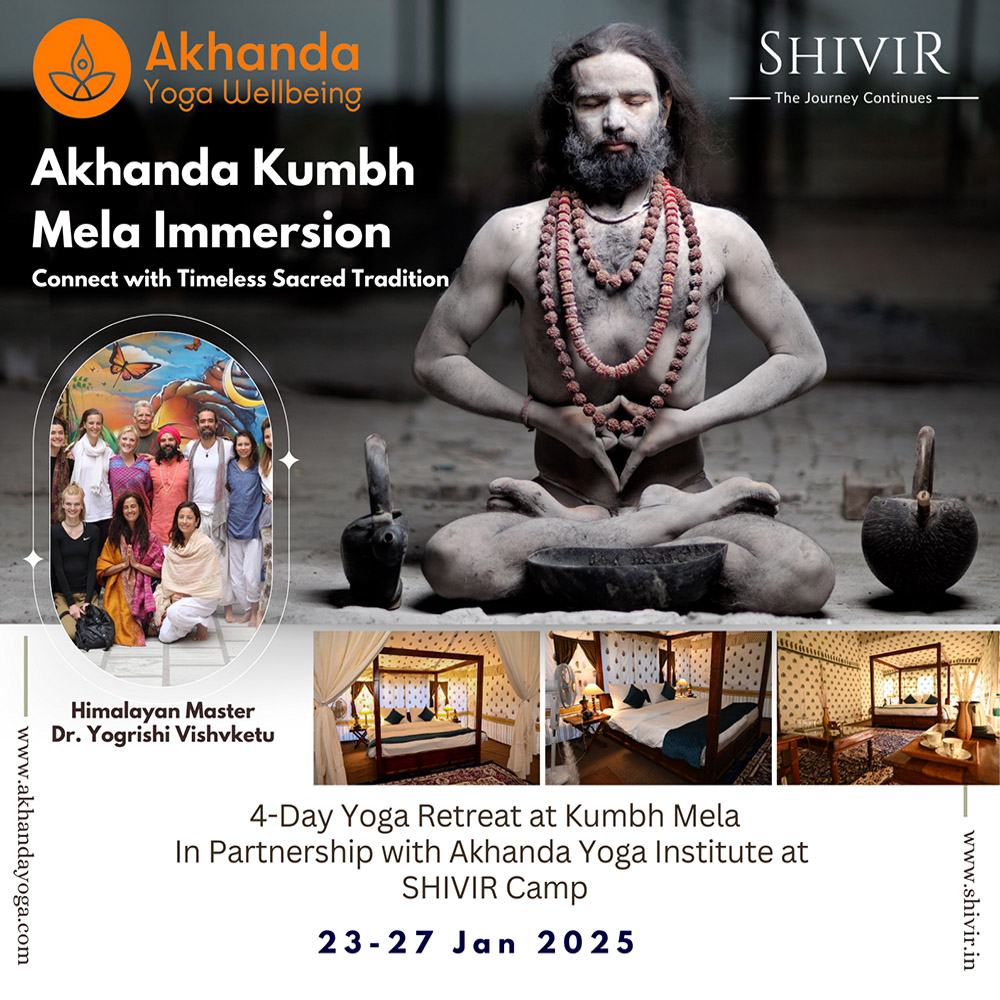 Akhanda Yoga Wellbeing

SHIVIR
The Journey Continues

Akhanda Kumbh Mela Immersion
Connect with Timeless Sacred Tradition

Himalayan Master
Dr. Yogrishi Vishvketu

www.akhandayoga.com

4-Day Yoga Retreat at Kumbh Mela
In Partnership with Akhanda Yoga Institute at SHIVIR Camp

23-27 Jan 2025

www.shivir.in